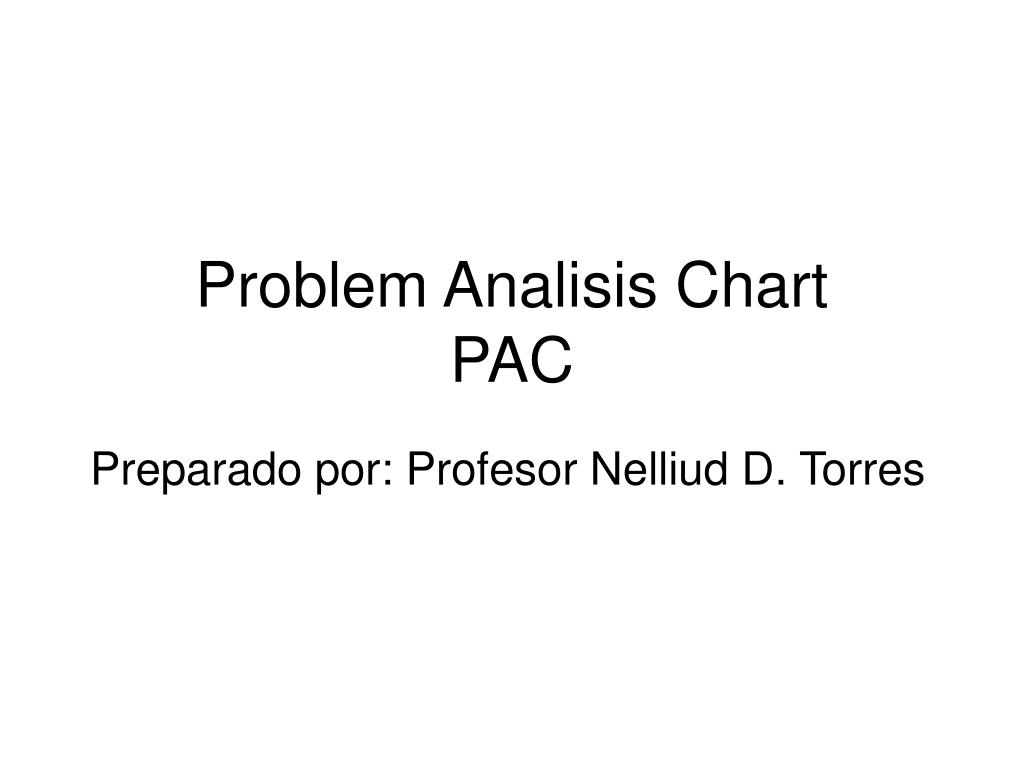 Problem Analisis Chart
PAC

Preparado por: Profesor Nelliud D. Torres